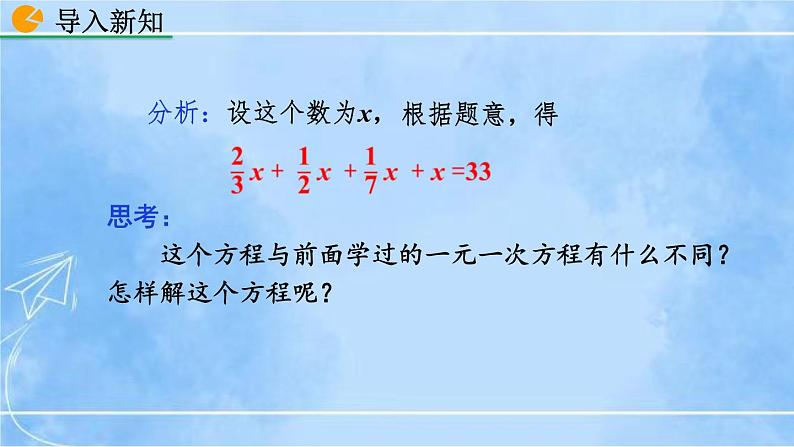 导入新知

分析：设这个数为$x$，根据题意，得

$\frac{2}{3}x+\frac{1}{2}x+\frac{1}{7}x+x=33$

思考：

这个方程与前面学过的一元一次方程有什么不同？怎样解这个方程呢？